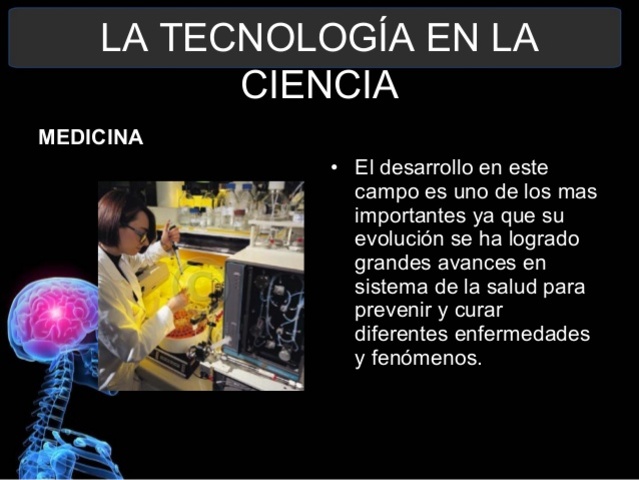 LA TECNOLOGÍA EN LA CIENCIA

MEDICINA

• El desarrollo en este campo es uno de los mas importantes ya que su evolución se ha logrado grandes avances en sistema de la salud para prevenir y curar diferentes enfermedades y fenómenos.